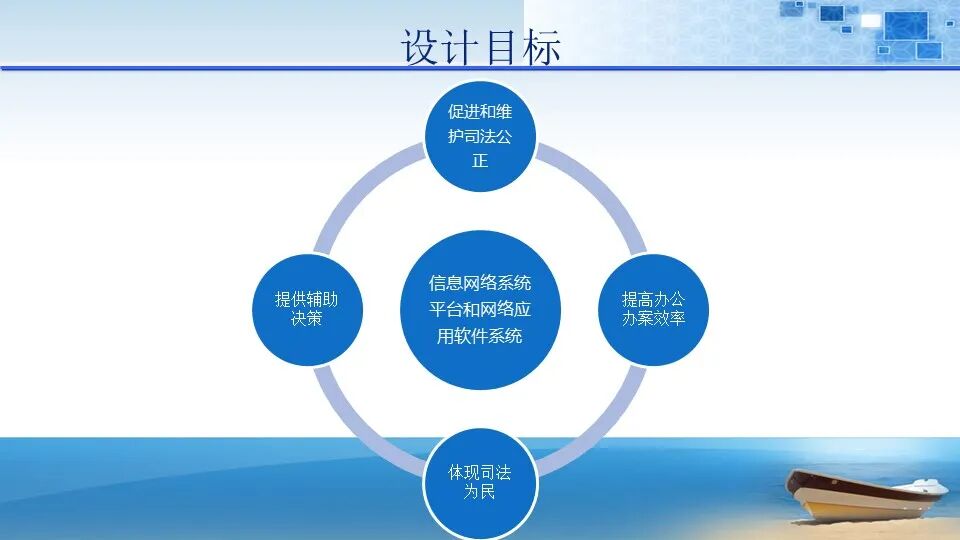 设计目标

促进和维护司法公正

提供辅助决策

信息网络系统平台和网络应用软件系统

提高办公办案效率

体现司法为民